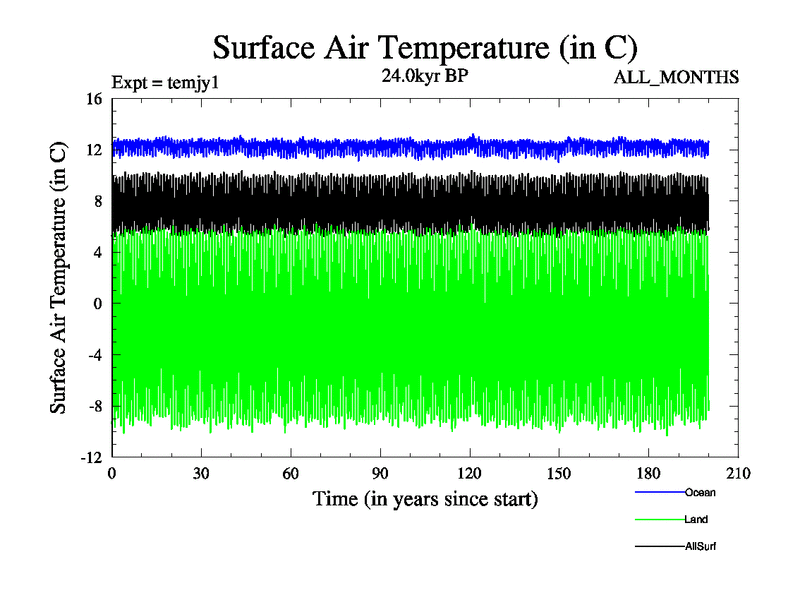 Surface Air Temperature (in C)

Expt = temjy1

24.0kyr BP

ALL_MONTHS

Surface Air Temperature (in C)

16
12
8
4
0
-4
-8
-12

0 30 60 90 120 150 180 210

Time (in years since start)

Ocean
Land
AllSurf